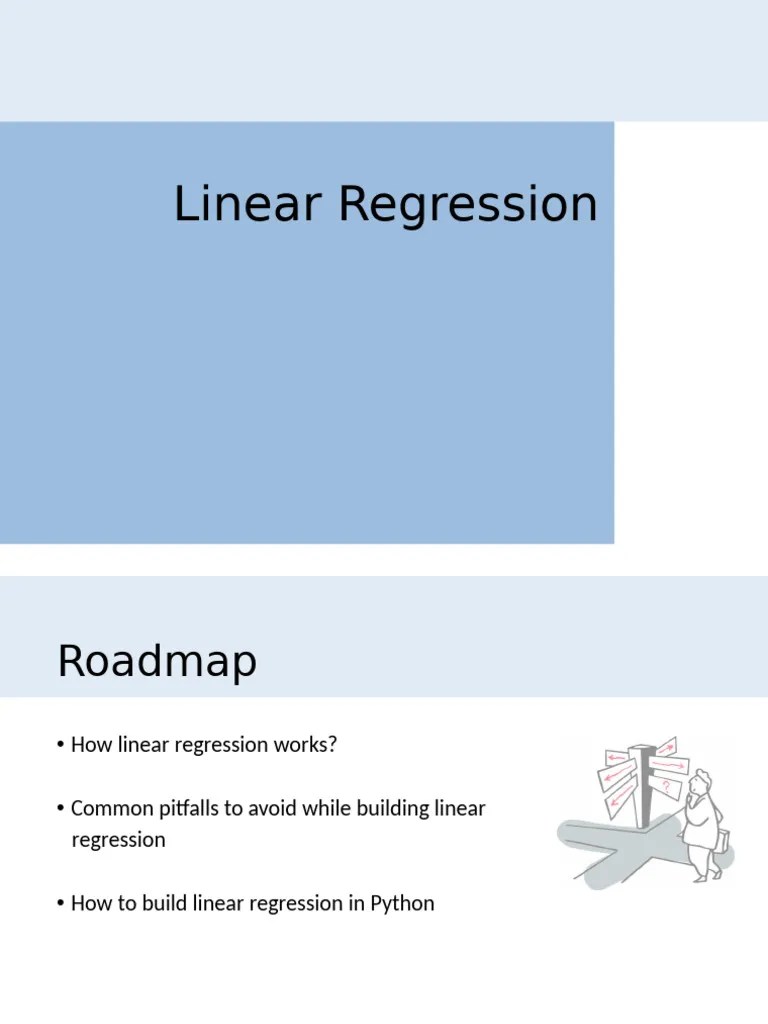 Linear Regression

Roadmap

• How linear regression works?

• Common pitfalls to avoid while building linear regression

• How to build linear regression in Python